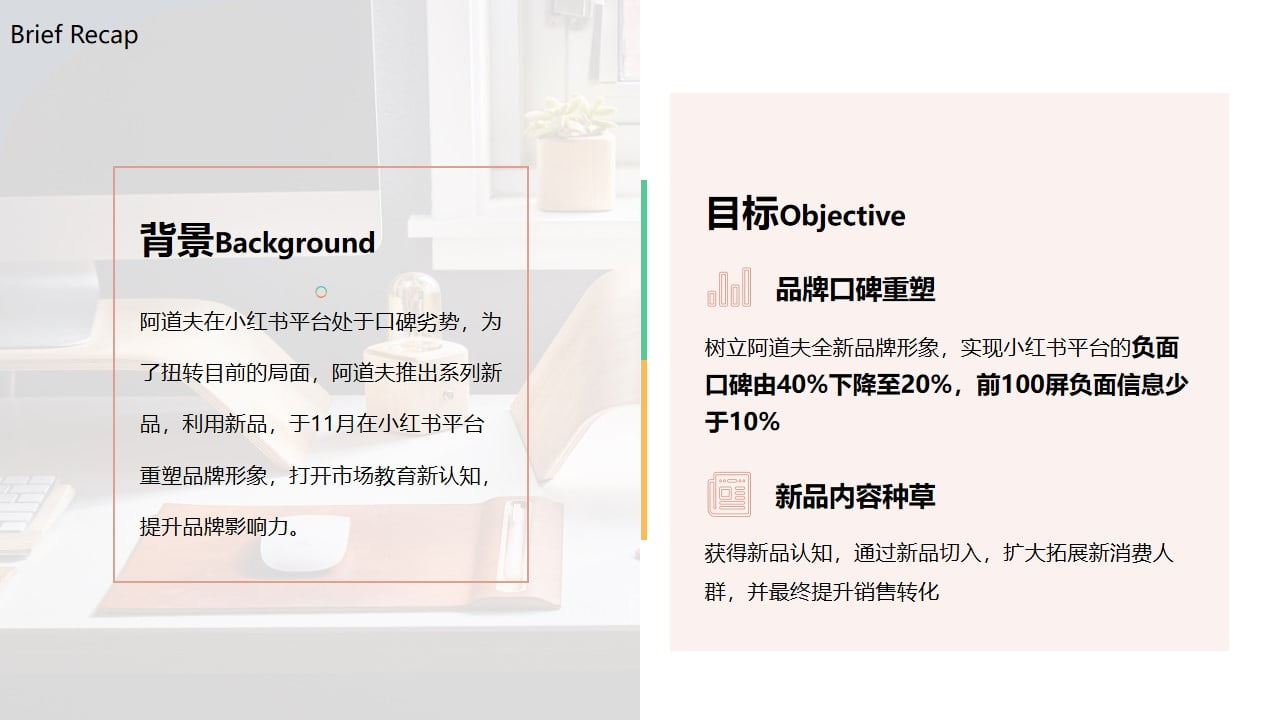 Brief Recap

背景Background

阿道夫在小红书平台处于口碑劣势，为了扭转目前的局面，阿道夫推出系列新品，利用新品，于11月在小红书平台重塑品牌形象，打开市场教育新认知，提升品牌影响力。

目标Objective

品牌口碑重塑

树立阿道夫全新品牌形象，实现小红书平台的负面口碑由40%下降至20%，前100屏负面信息少于10%

新品内容种草

获得新品认知，通过新品切入，扩大拓展新消费人群，并最终提升销售转化